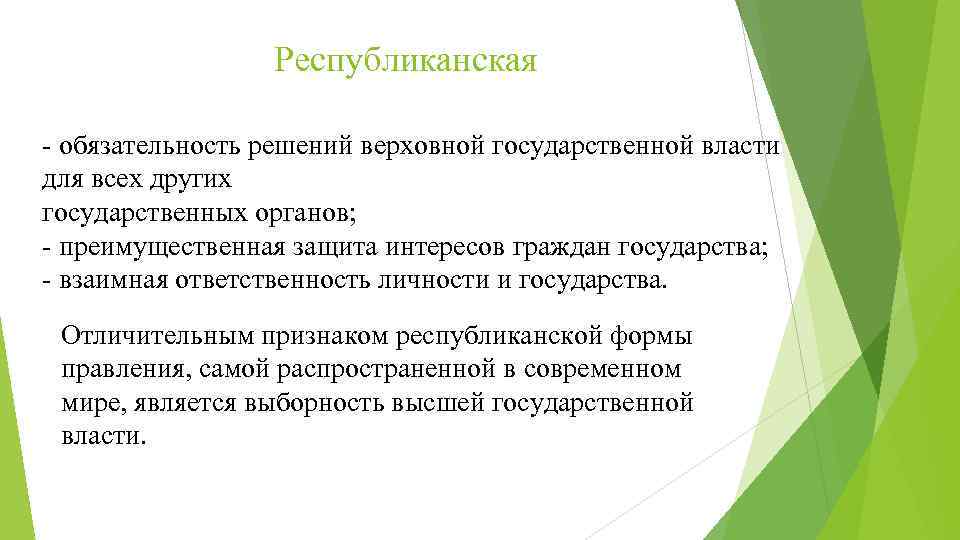 Республиканская

- обязательность решений верховной государственной власти для всех других государственных органов;
- преимущественная защита интересов граждан государства;
- взаимная ответственность личности и государства.

Отличительным признаком республиканской формы правления, самой распространенной в современном мире, является выборность высшей государственной власти.